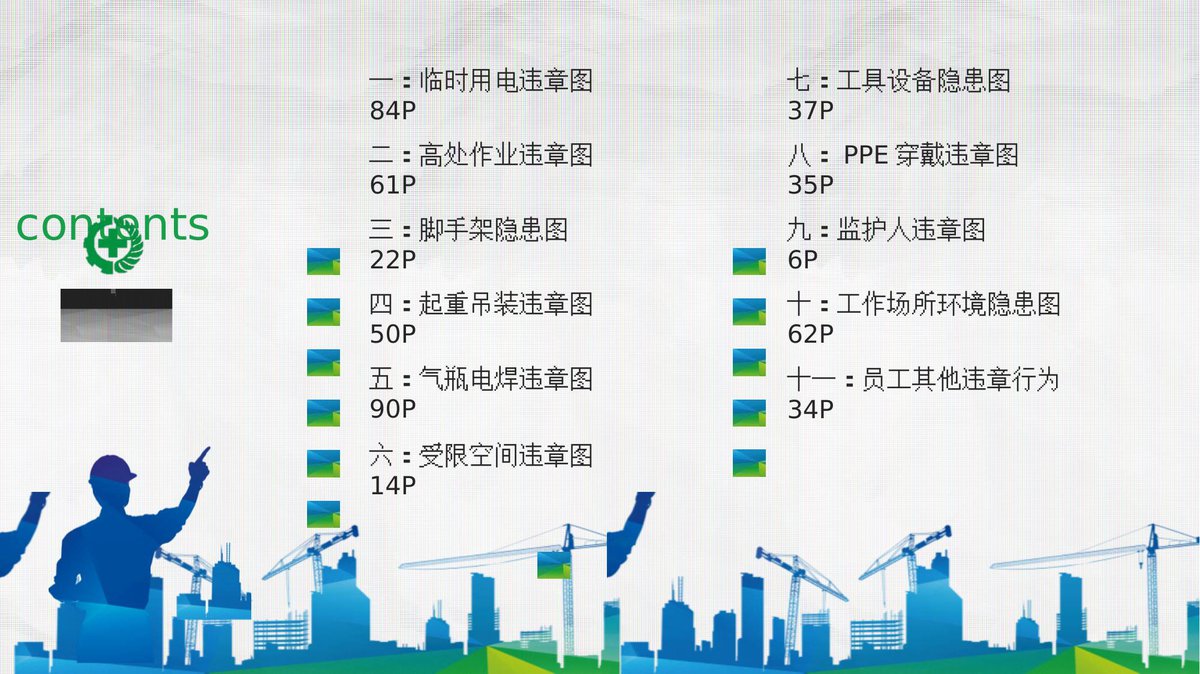 contents

一：临时用电违章图
84P

二：高处作业违章图
61P

三：脚手架隐患图
22P

四：起重吊装违章图
50P

五：气瓶电焊违章图
90P

六：受限空间违章图
14P

七：工具设备隐患图
37P

八：PPE穿戴违章图
35P

九：监护人违章图
6P

十：工作场所环境隐患图
62P

十一：员工其他违章行为
34P